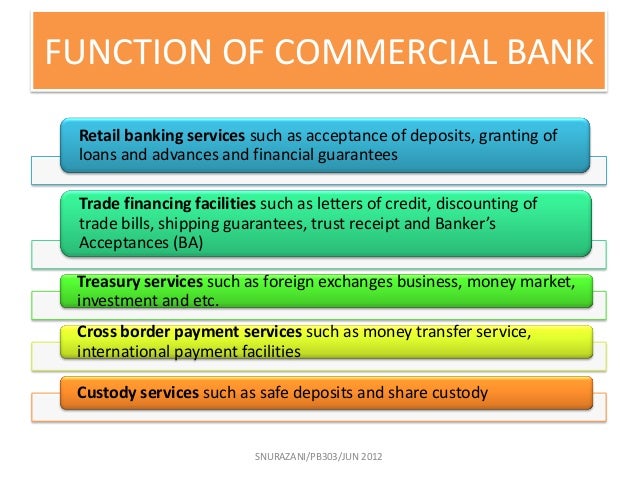 FUNCTION OF COMMERCIAL BANK

Retail banking services such as acceptance of deposits, granting of loans and advances and financial guarantees

Trade financing facilities such as letters of credit, discounting of trade bills, shipping guarantees, trust receipt and Banker's Acceptances (BA)

Treasury services such as foreign exchanges business, money market, investment and etc.

Cross border payment services such as money transfer service, international payment facilities

Custody services such as safe deposits and share custody

SNURAZANI/PB303/JUN 2012